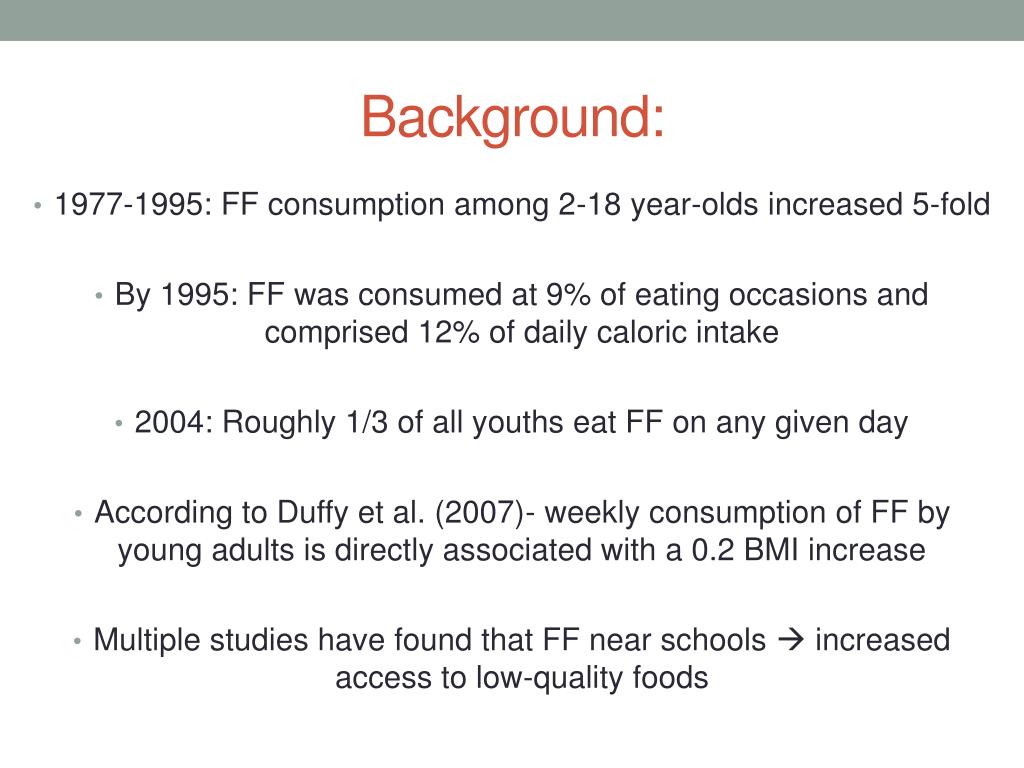 Background:

• 1977-1995: FF consumption among 2-18 year-olds increased 5-fold

• By 1995: FF was consumed at 9% of eating occasions and comprised 12% of daily caloric intake

• 2004: Roughly 1/3 of all youths eat FF on any given day

• According to Duffy et al. (2007)- weekly consumption of FF by young adults is directly associated with a 0.2 BMI increase

• Multiple studies have found that FF near schools → increased access to low-quality foods